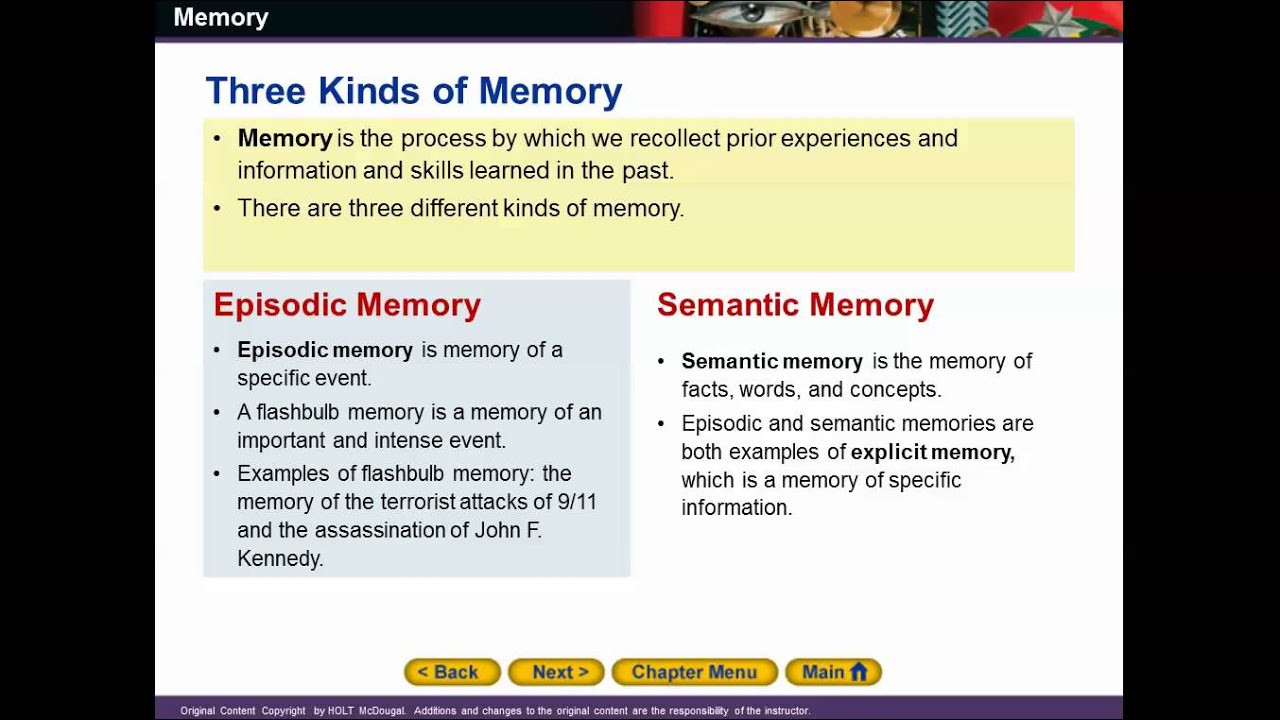 Memory

Three Kinds of Memory

• Memory is the process by which we recollect prior experiences and information and skills learned in the past.
• There are three different kinds of memory.

Episodic Memory

• Episodic memory is memory of a specific event.
• A flashbulb memory is a memory of an important and intense event.
• Examples of flashbulb memory: the memory of the terrorist attacks of 9/11 and the assassination of John F. Kennedy.

Semantic Memory

• Semantic memory is the memory of facts, words, and concepts.
• Episodic and semantic memories are both examples of explicit memory, which is a memory of specific information.

< Back  Next >  Chapter Menu  Main

Original Content Copyright by HOLT McDougal. Additions and changes to the original content are the responsibility of the instructor.